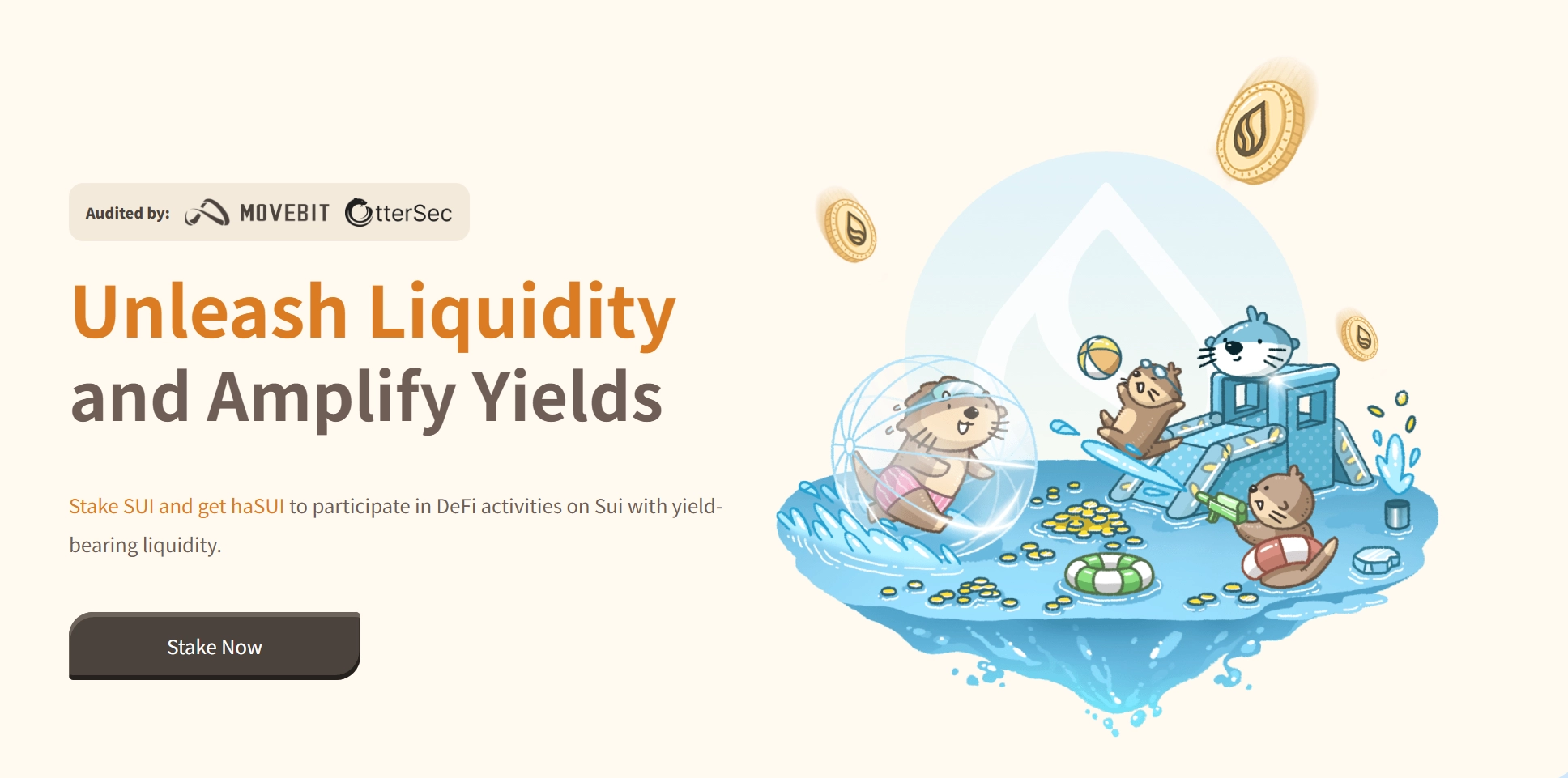 Audited by: MOVEBIT OtterSec

Unleash Liquidity
and Amplify Yields

Stake SUI and get haSUI to participate in DeFi activities on Sui with yield-bearing liquidity.

Stake Now